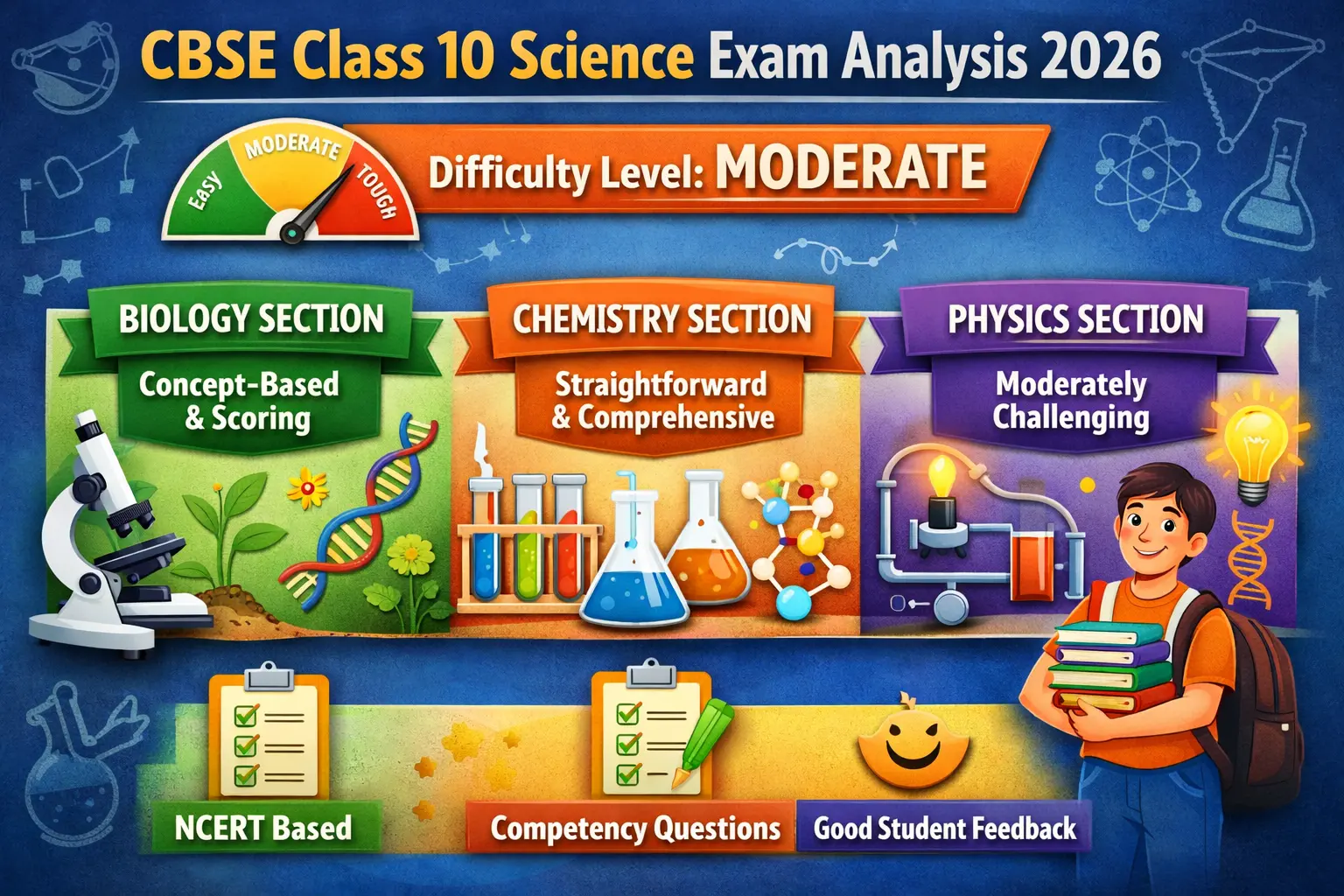 CBSE Class 10 Science Exam Analysis 2026

Easy MODERATE TOUGH

Difficulty Level: MODERATE

BIOLOGY SECTION
Concept-Based & Scoring

CHEMISTRY SECTION
Straightforward & Comprehensive

PHYSICS SECTION
Moderately Challenging

NCERT Based

Competency Questions

Good Student Feedback